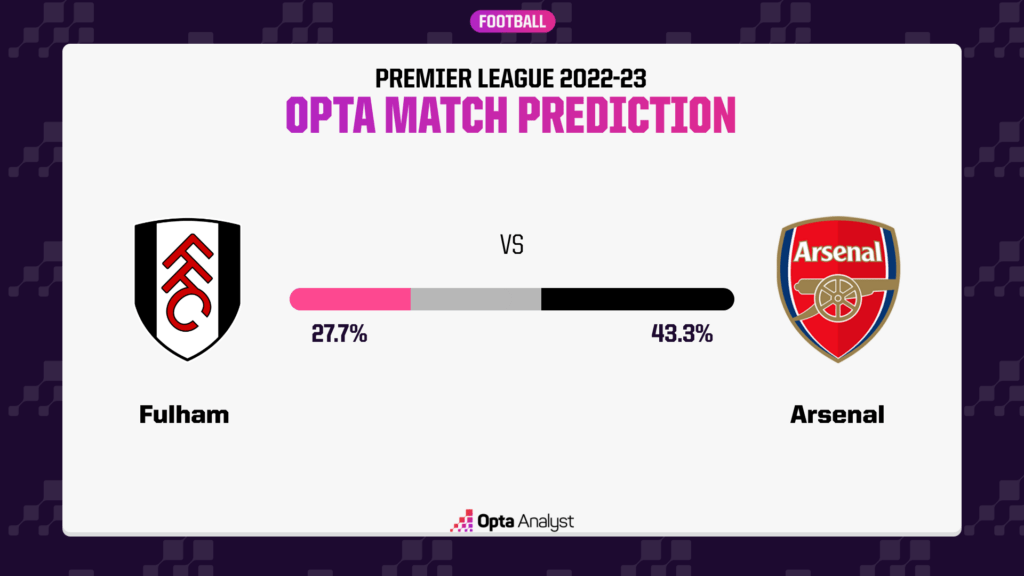 FOOTBALL

PREMIER LEAGUE 2022-23

OPTA MATCH PREDICTION

FFC

VS

Arsenal

27.7%

43.3%

Fulham

Arsenal

Opta Analyst